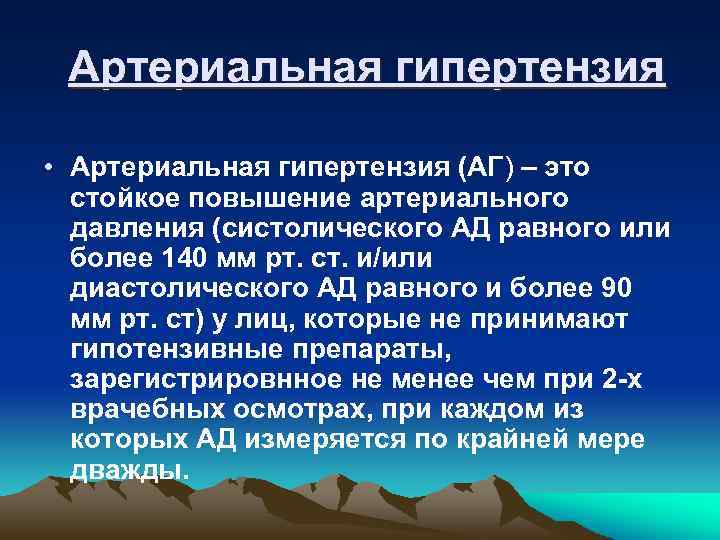 Артериальная гипертензия

• Артериальная гипертензия (АГ) – это стойкое повышение артериального давления (систолического АД равного или более 140 мм рт. ст. и/или диастолического АД равного и более 90 мм рт. ст) у лиц, которые не принимают гипотензивные препараты, зарегистрировнное не менее чем при 2-х врачебных осмотрах, при каждом из которых АД измеряется по крайней мере дважды.